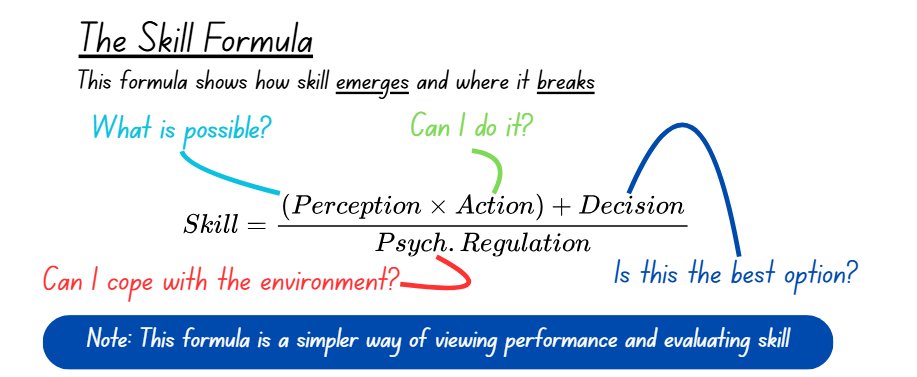 The Skill Formula

This formula shows how skill emerges and where it breaks

What is possible?

Can I do it?

$Skill = \frac{(Perception \times Action) + Decision}{Psych. Regulation}$

Can I cope with the environment?

Is this the best option?

Note: This formula is a simpler way of viewing performance and evaluating skill